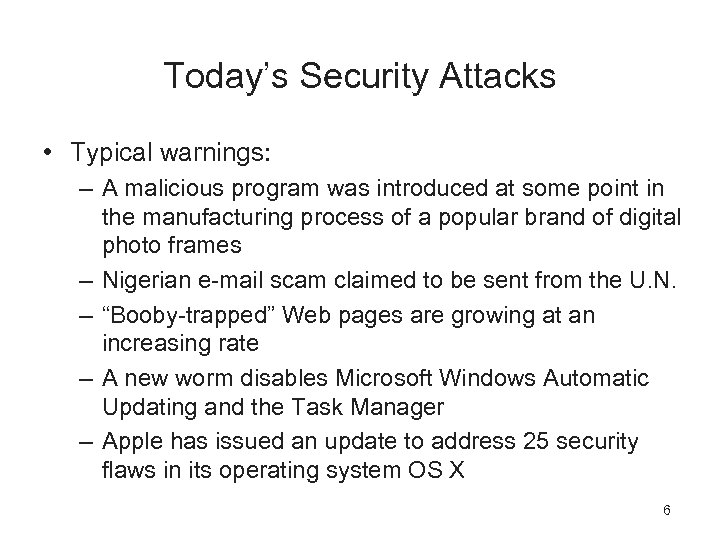 Today’s Security Attacks

• Typical warnings:
– A malicious program was introduced at some point in the manufacturing process of a popular brand of digital photo frames
– Nigerian e-mail scam claimed to be sent from the U.N.
– “Booby-trapped” Web pages are growing at an increasing rate
– A new worm disables Microsoft Windows Automatic Updating and the Task Manager
– Apple has issued an update to address 25 security flaws in its operating system OS X

6